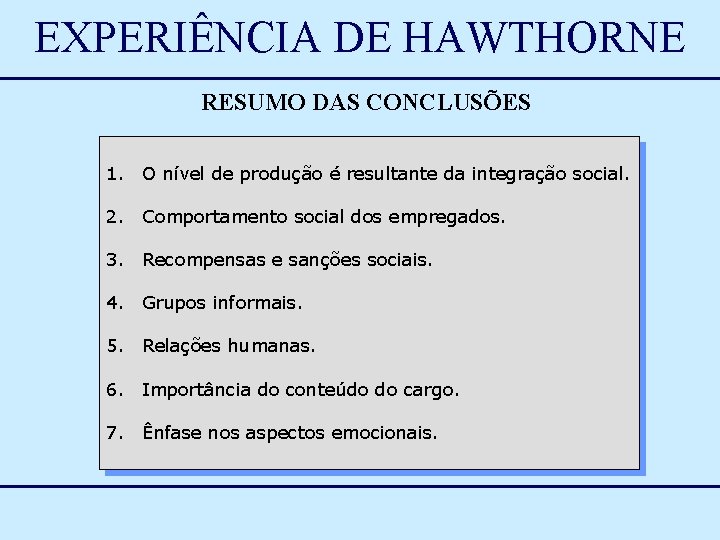 EXPERIÊNCIA DE HAWTHORNE

RESUMO DAS CONCLUSÕES

1. O nível de produção é resultante da integração social.
2. Comportamento social dos empregados.
3. Recompensas e sanções sociais.
4. Grupos informais.
5. Relações humanas.
6. Importância do conteúdo do cargo.
7. Ênfase nos aspectos emocionais.